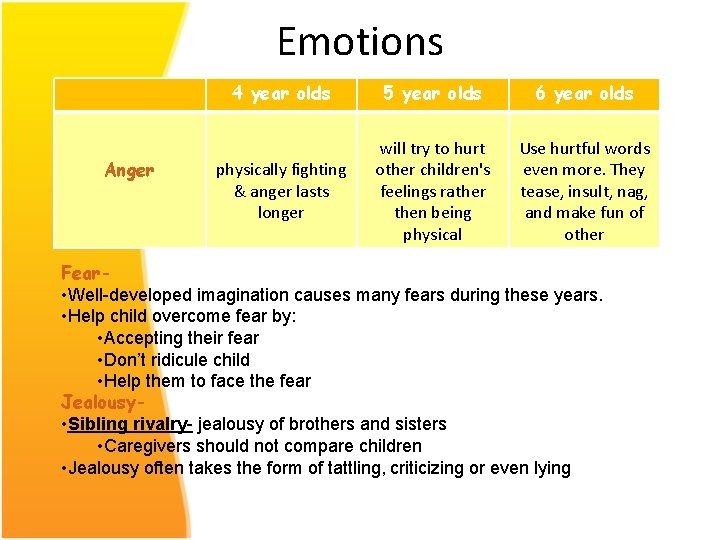 Emotions

| | 4 year olds | 5 year olds | 6 year olds |
|---|---|---|---|
| Anger | physically fighting & anger lasts longer | will try to hurt other children's feelings rather then being physical | Use hurtful words even more. They tease, insult, nag, and make fun of other |

Fear-
•Well-developed imagination causes many fears during these years.
•Help child overcome fear by:
•Accepting their fear
•Don't ridicule child
•Help them to face the fear
Jealousy-
•Sibling rivalry- jealousy of brothers and sisters
•Caregivers should not compare children
•Jealousy often takes the form of tattling, criticizing or even lying